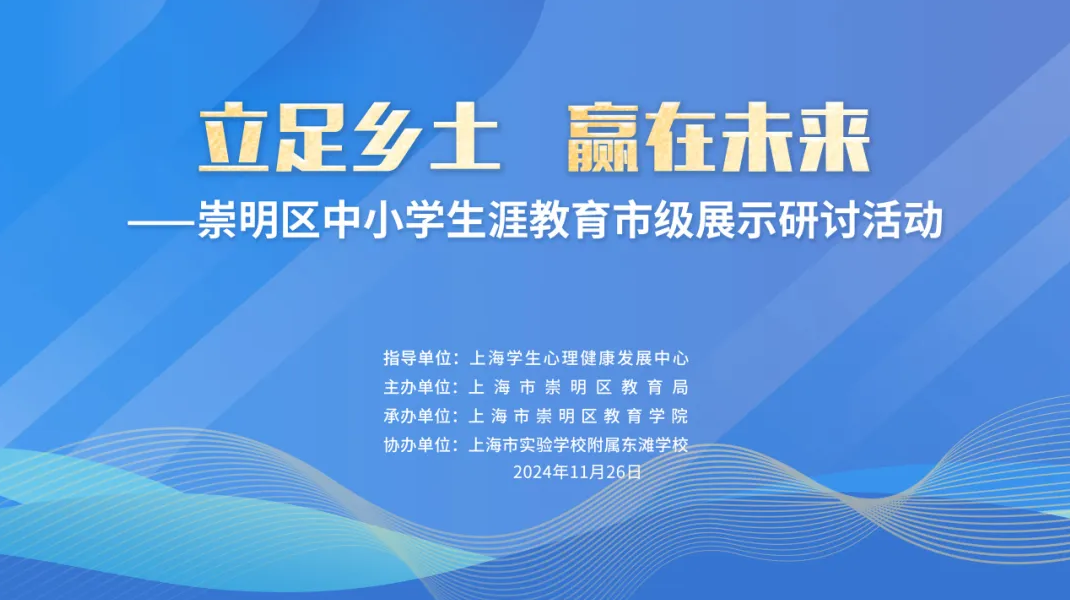 立足乡土　赢在未来
——崇明区中小学生涯教育市级展示研讨活动

指导单位：上海学生心理健康发展中心
主办单位：上海市崇明区教育局
承办单位：上海市崇明区教育学院
协办单位：上海市实验学校附属东滩学校
2024年11月26日